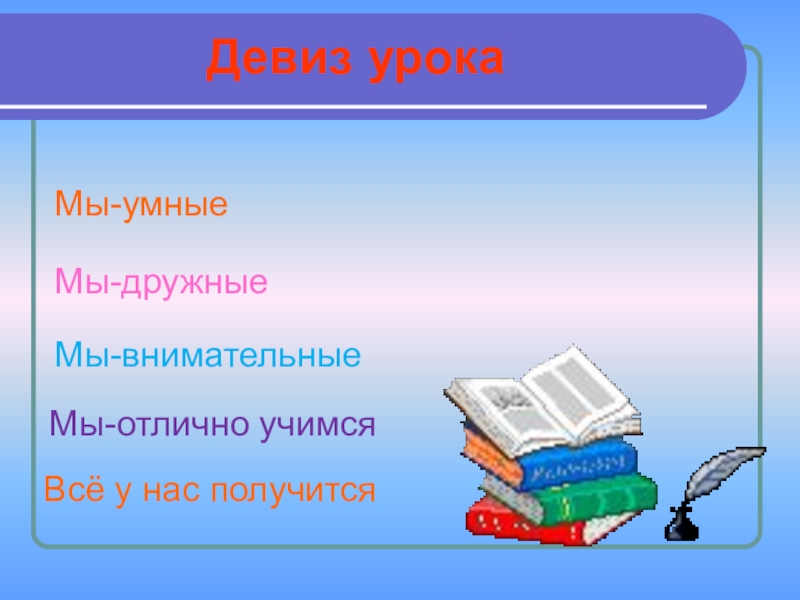 Девиз урока

Мы-умные

Мы-дружные

Мы-внимательные

Мы-отлично учимся

Всё у нас получится